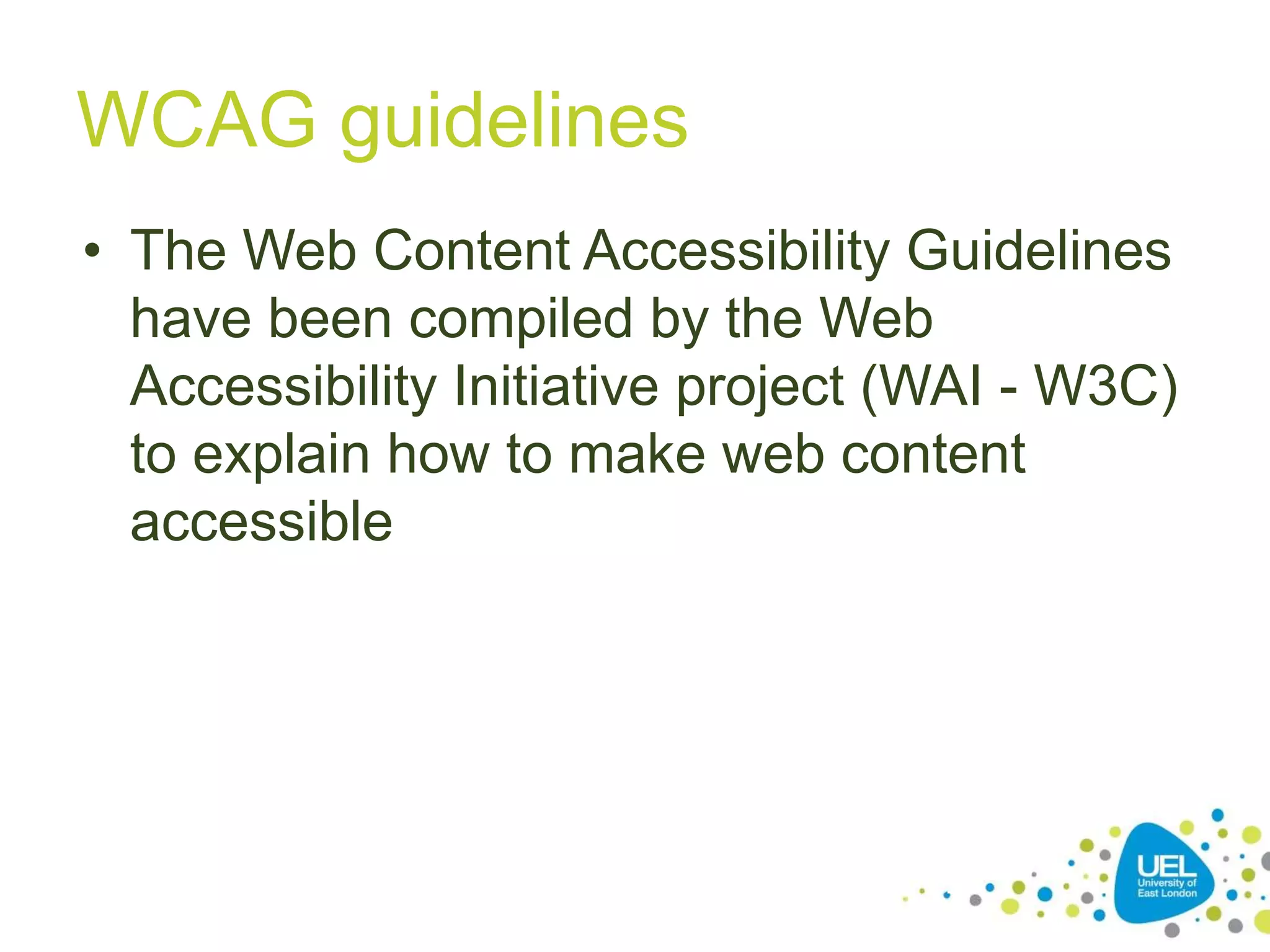 WCAG guidelines

• The Web Content Accessibility Guidelines have been compiled by the Web Accessibility Initiative project (WAI - W3C) to explain how to make web content accessible

UEL
University of East London